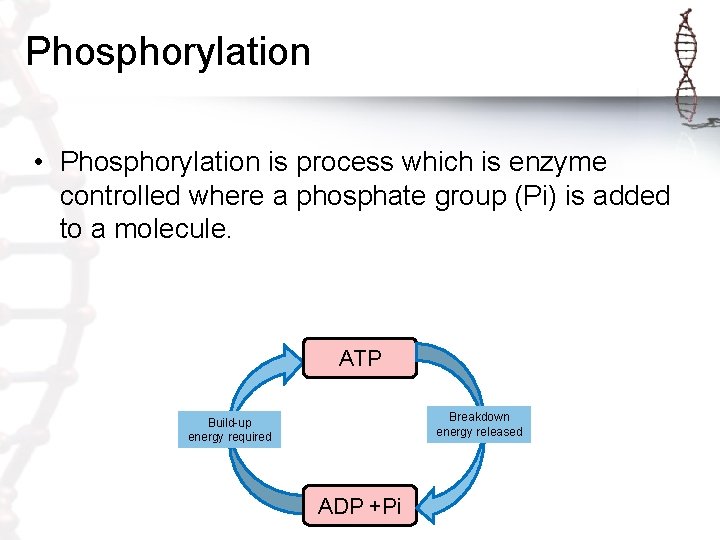 Phosphorylation

• Phosphorylation is process which is enzyme controlled where a phosphate group (Pi) is added to a molecule.

ATP

Build-up energy required

Breakdown energy released

ADP +Pi